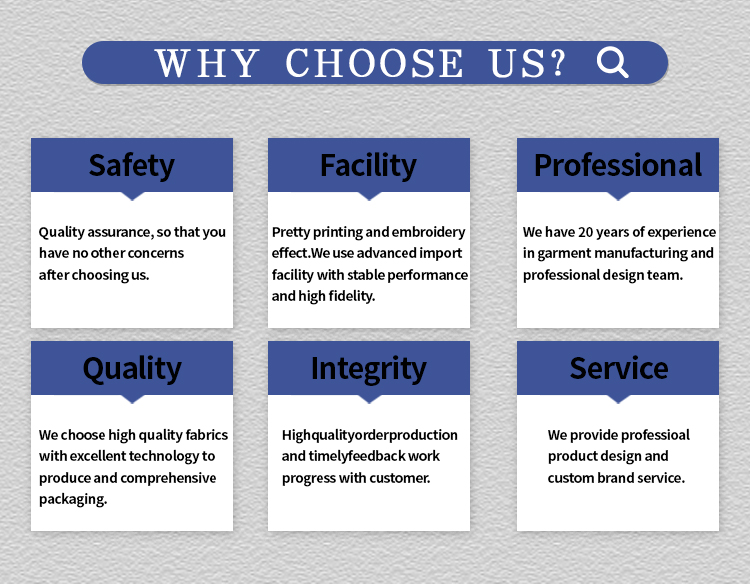 WHY CHOOSE US?

Safety

Quality assurance, so that you have no other concerns after choosing us.

Facility

Pretty printing and embroidery effect.We use advanced import facility with stable performance and high fidelity.

Professional

We have 20 years of experience in garment manufacturing and professional design team.

Quality

We choose high quality fabrics with excellent technology to produce and comprehensive packaging.

Integrity

Highqualityorderproduction and timelyfeedback work progress with customer.

Service

We provide professioal product design and custom brand service.